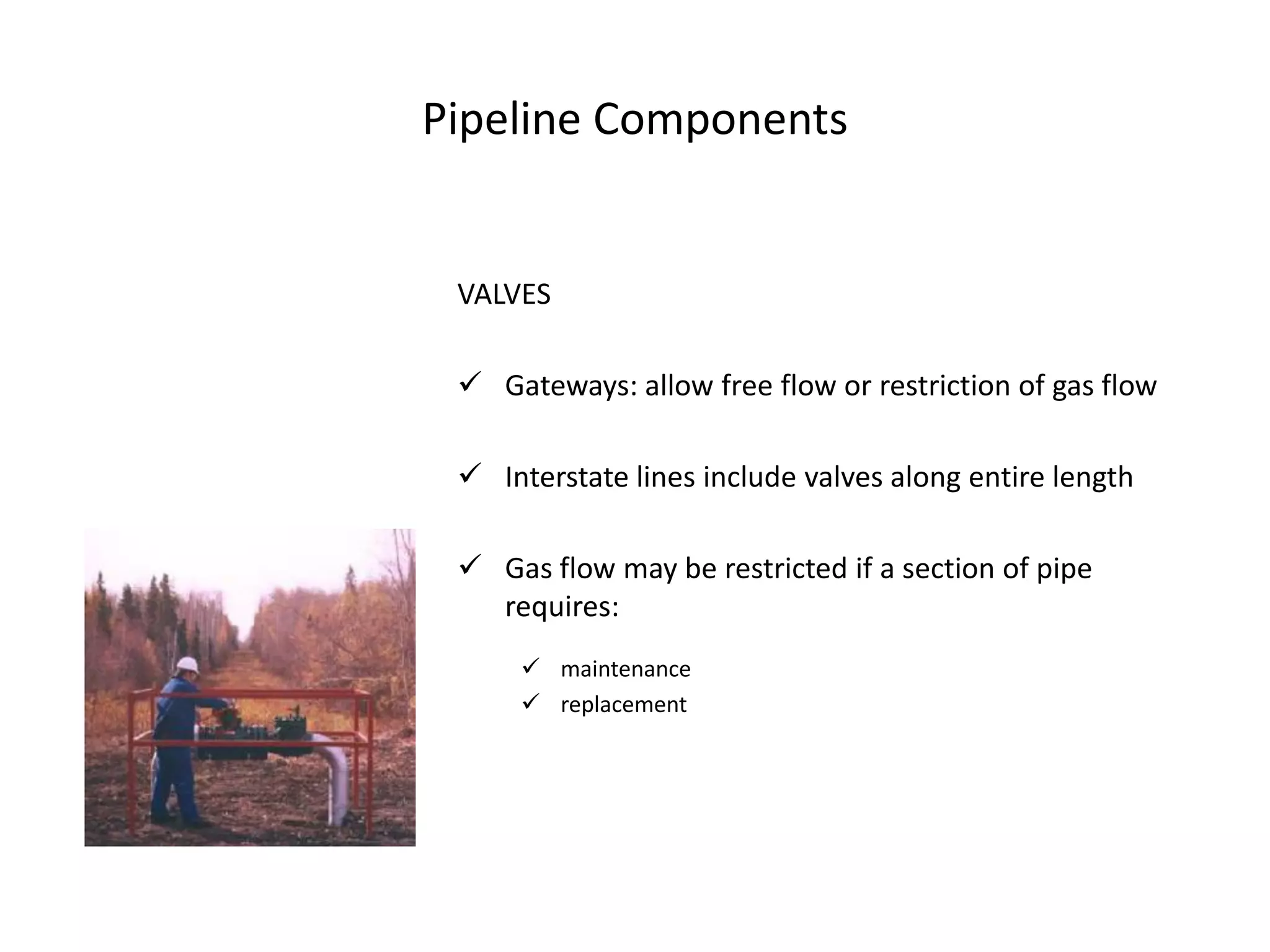 Pipeline Components

VALVES

✓ Gateways: allow free flow or restriction of gas flow

✓ Interstate lines include valves along entire length

✓ Gas flow may be restricted if a section of pipe requires:

✓ maintenance
✓ replacement